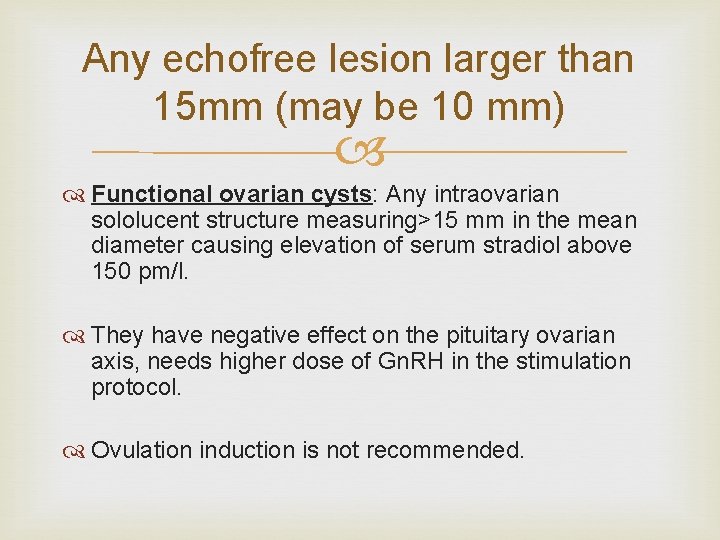 Any echofree lesion larger than 15mm (may be 10 mm)

Functional ovarian cysts: Any intraovarian sololucent structure measuring>15 mm in the mean diameter causing elevation of serum stradiol above 150 pm/l.

They have negative effect on the pituitary ovarian axis, needs higher dose of GnRH in the stimulation protocol.

Ovulation induction is not recommended.